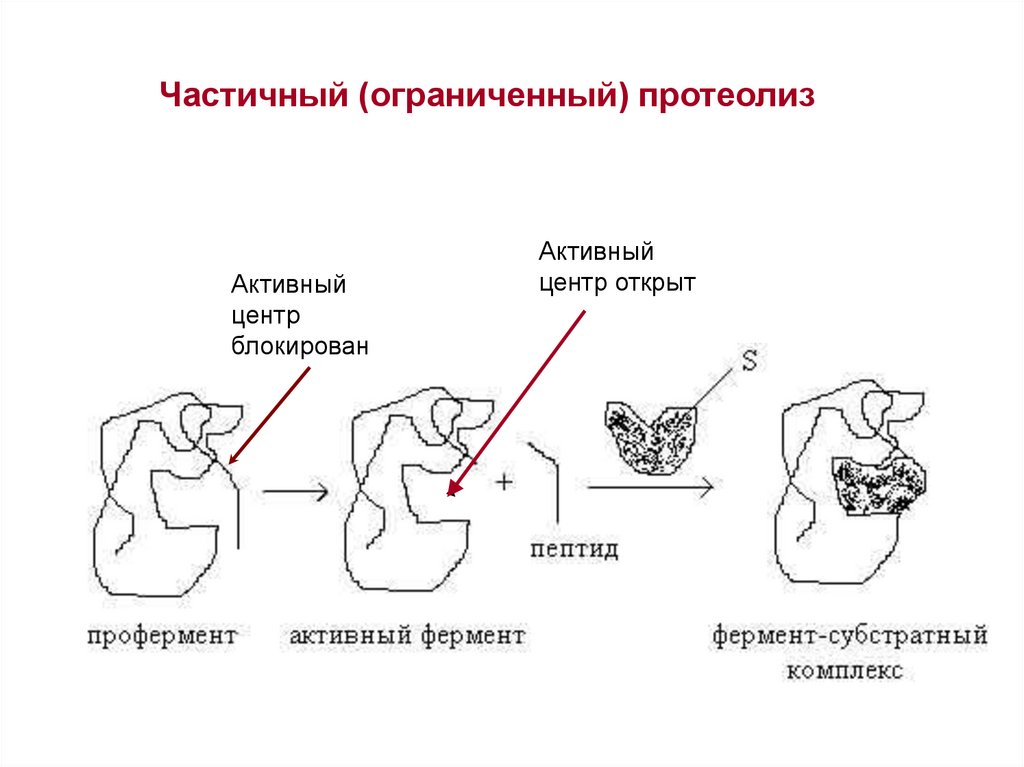 Частичный (ограниченный) протеолиз

Активный центр блокирован

Активный центр открыт

S

+

пептид

профермент

активный фермент

фермент-субстратный комплекс